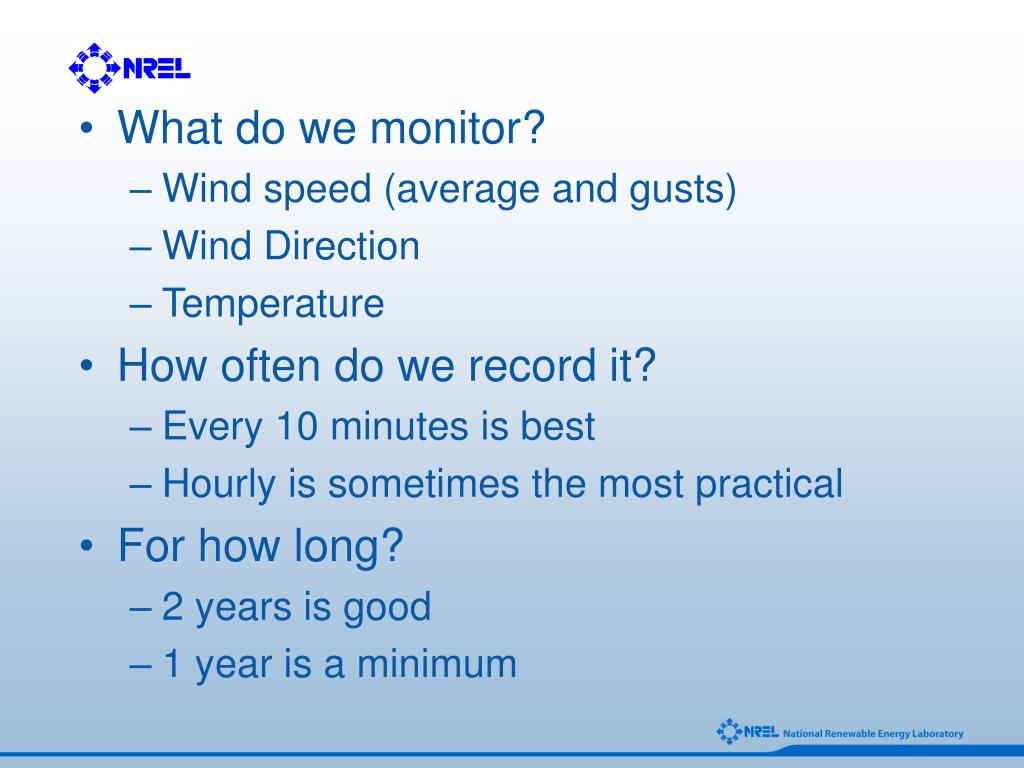 NREL

• What do we monitor?
– Wind speed (average and gusts)
– Wind Direction
– Temperature
• How often do we record it?
– Every 10 minutes is best
– Hourly is sometimes the most practical
• For how long?
– 2 years is good
– 1 year is a minimum

NREL National Renewable Energy Laboratory